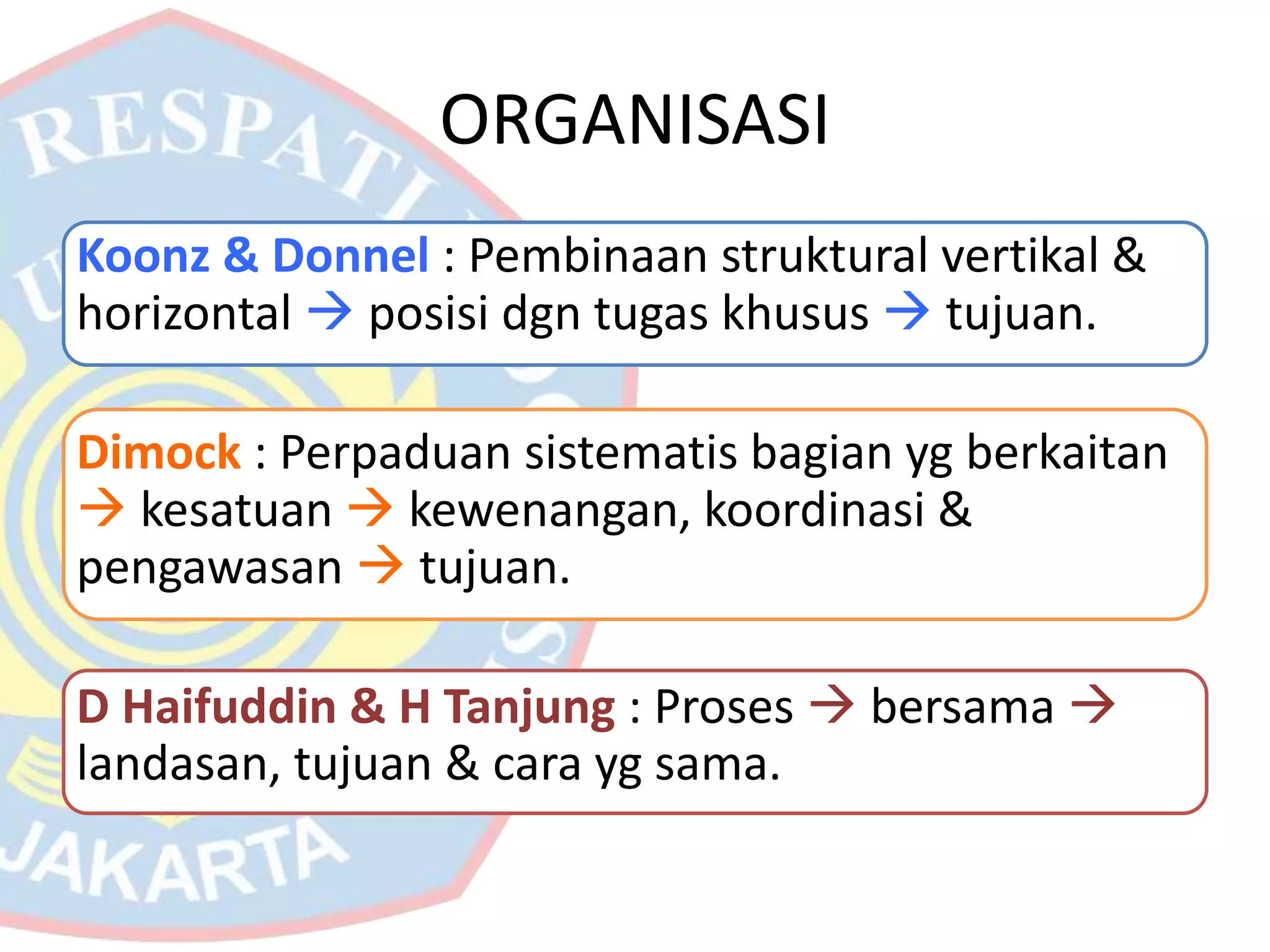 RESPATI

ORGANISASI

Koonz & Donnel : Pembinaan struktural vertikal & horizontal → posisi dgn tugas khusus → tujuan.

Dimock : Perpaduan sistematis bagian yg berkaitan → kesatuan → kewenangan, koordinasi & pengawasan → tujuan.

D Haifuddin & H Tanjung : Proses → bersama → landasan, tujuan & cara yg sama.

JAKARTA